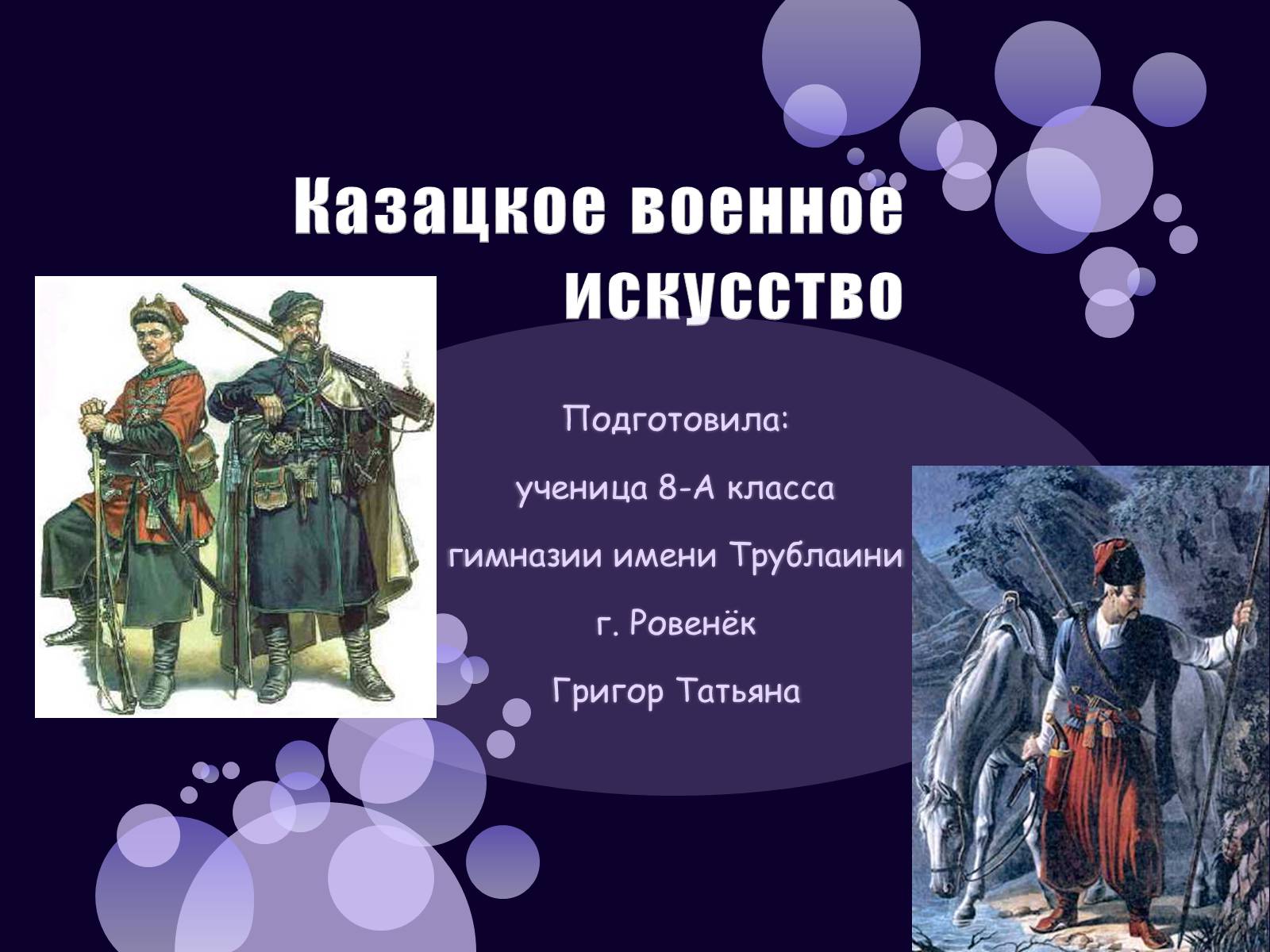 Казацкое военное искусство

Подготовила:

ученица 8-А класса

гимназии имени Трублаини

г. Ровенёк

Григор Татьяна